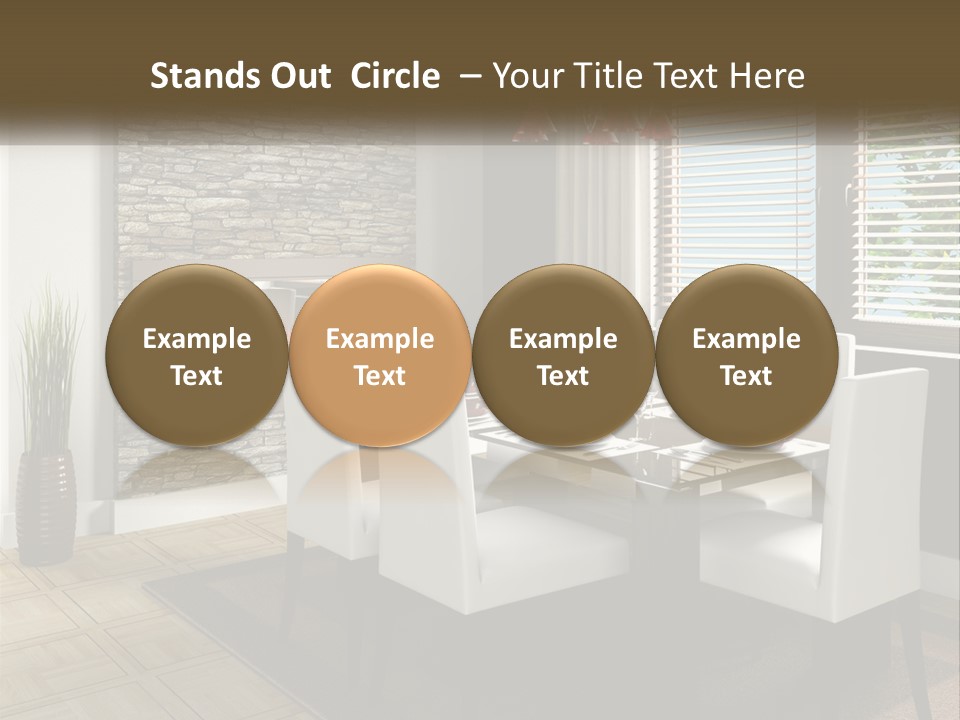 Stands Out Circle – Your Title Text Here

Example Text

Example Text

Example Text

Example Text